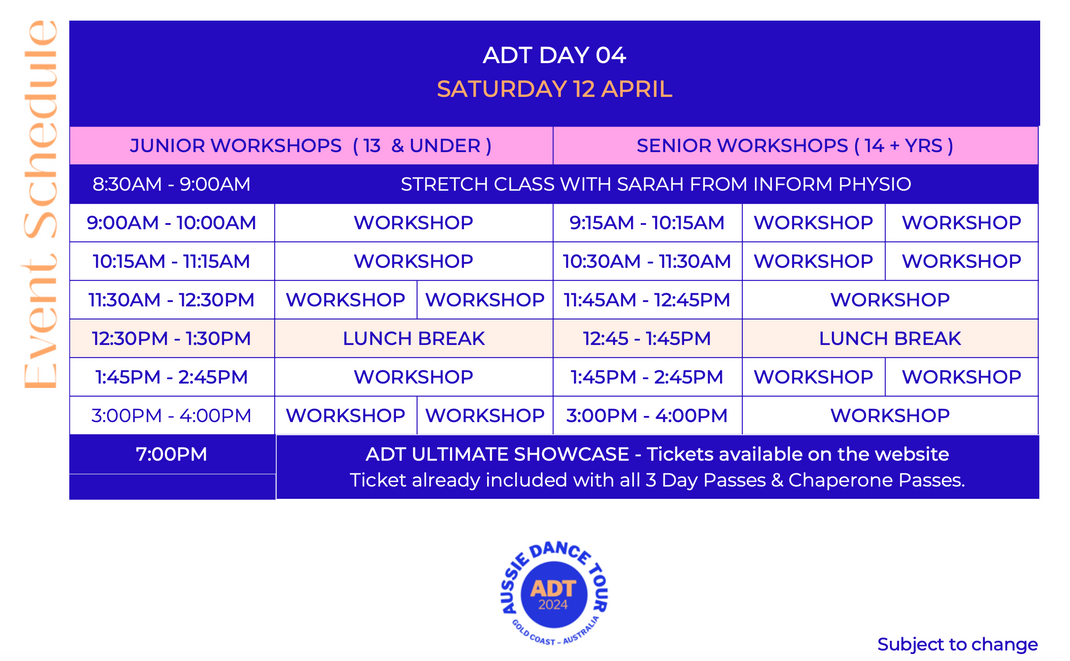 Event Schedule

ADT DAY 04
SATURDAY 12 APRIL

| JUNIOR WORKSHOPS ( 13 & UNDER ) | | | SENIOR WORKSHOPS ( 14 + YRS ) | | |
|---|---|---|---|---|---|
| 8:30AM - 9:00AM | STRETCH CLASS WITH SARAH FROM INFORM PHYSIO | | | | |
| 9:00AM - 10:00AM | WORKSHOP | | 9:15AM - 10:15AM | WORKSHOP | WORKSHOP |
| 10:15AM - 11:15AM | WORKSHOP | | 10:30AM - 11:30AM | WORKSHOP | WORKSHOP |
| 11:30AM - 12:30PM | WORKSHOP | WORKSHOP | 11:45AM - 12:45PM | WORKSHOP | |
| 12:30PM - 1:30PM | LUNCH BREAK | | 12:45 - 1:45PM | LUNCH BREAK | |
| 1:45PM - 2:45PM | WORKSHOP | | 1:45PM - 2:45PM | WORKSHOP | WORKSHOP |
| 3:00PM - 4:00PM | WORKSHOP | WORKSHOP | 3:00PM - 4:00PM | WORKSHOP | |
| 7:00PM | ADT ULTIMATE SHOWCASE - Tickets available on the website Ticket already included with all 3 Day Passes & Chaperone Passes. | | | | |

AUSSIE DANCE TOUR
ADT
2024
GOLD COAST - AUSTRALIA

Subject to change